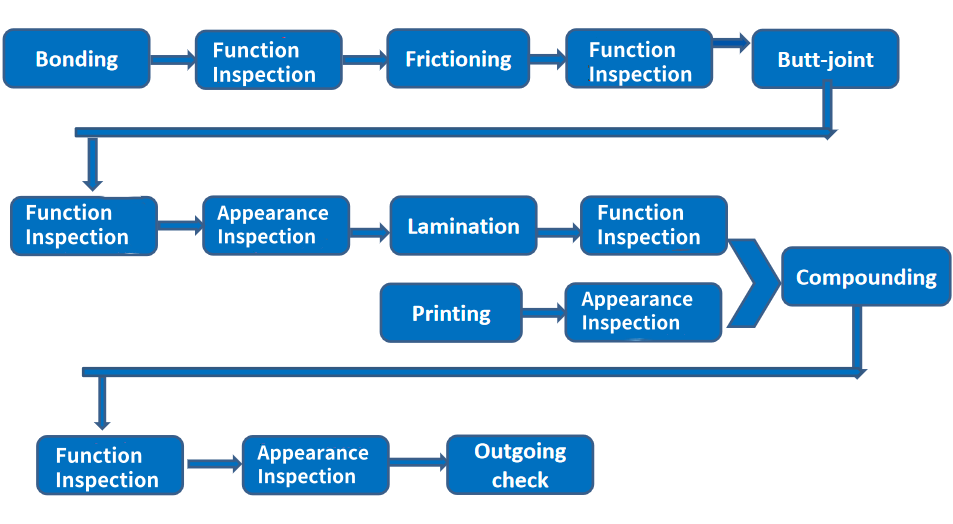 Bonding

Function Inspection

Frictioning

Function Inspection

Butt-joint

Function Inspection

Appearance Inspection

Lamination

Function Inspection

Printing

Appearance Inspection

Compounding

Function Inspection

Appearance Inspection

Outgoing check